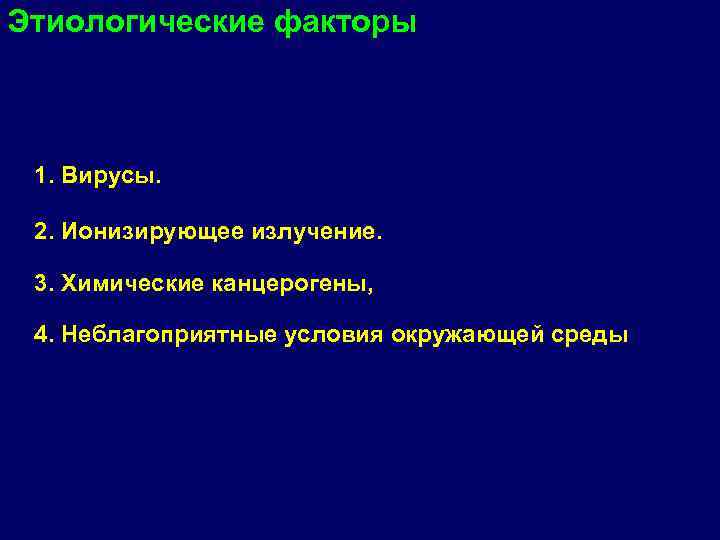 Этиологические факторы

1. Вирусы.

2. Ионизирующее излучение.

3. Химические канцерогены,

4. Неблагоприятные условия окружающей среды